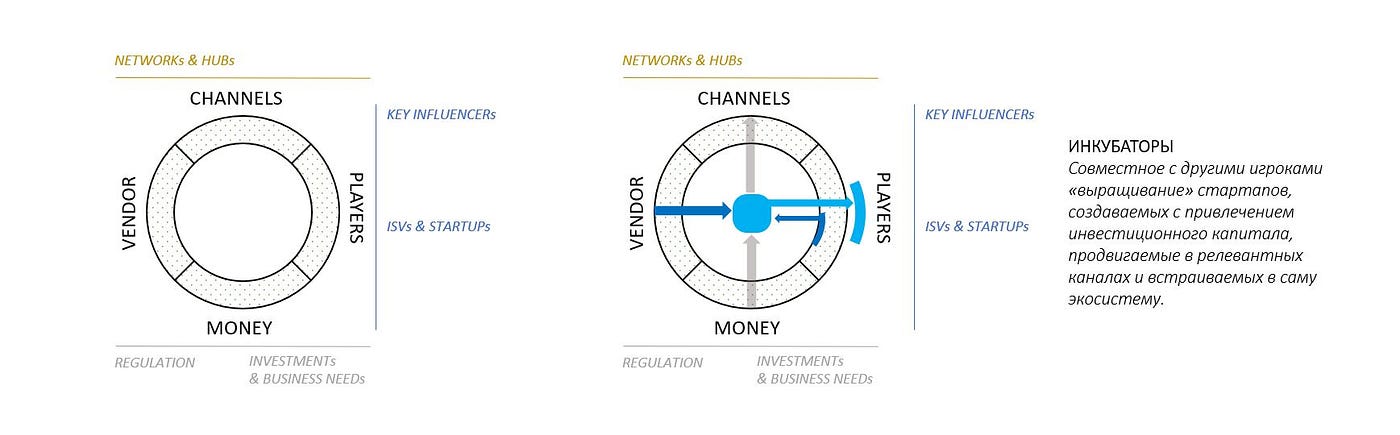 NETWORKs & HUBs

CHANNELS

VENDOR

PLAYERS

MONEY

KEY INFLUENCERs

ISVs & STARTUPs

REGULATION

INVESTMENTs & BUSINESS NEEDs

NETWORKs & HUBs

CHANNELS

VENDOR

PLAYERS

MONEY

KEY INFLUENCERs

ISVs & STARTUPs

REGULATION

INVESTMENTs & BUSINESS NEEDs

ИНКУБАТОРЫ
Совместное с другими игроками «выращивание» стартапов, создаваемых с привлечением инвестиционного капитала, продвигаемые в релевантных каналах и встраиваемых в саму экосистему.